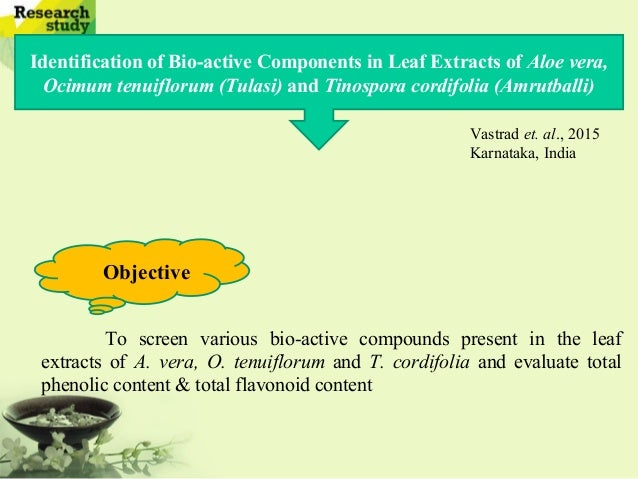 Research study

Identification of Bio-active Components in Leaf Extracts of Aloe vera, Ocimum tenuiflorum (Tulasi) and Tinospora cordifolia (Amrutballi)

Vastrad et. al., 2015
Karnataka, India

Objective

To screen various bio-active compounds present in the leaf extracts of A. vera, O. tenuiflorum and T. cordifolia and evaluate total phenolic content & total flavonoid content